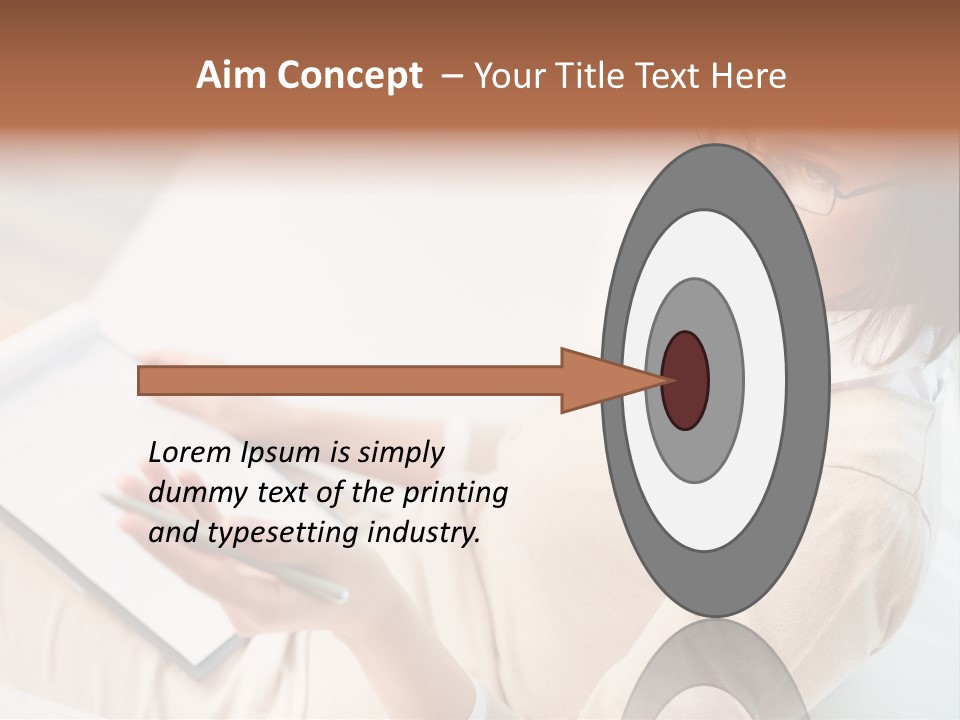 Aim Concept – Your Title Text Here

Lorem Ipsum is simply dummy text of the printing and typesetting industry.